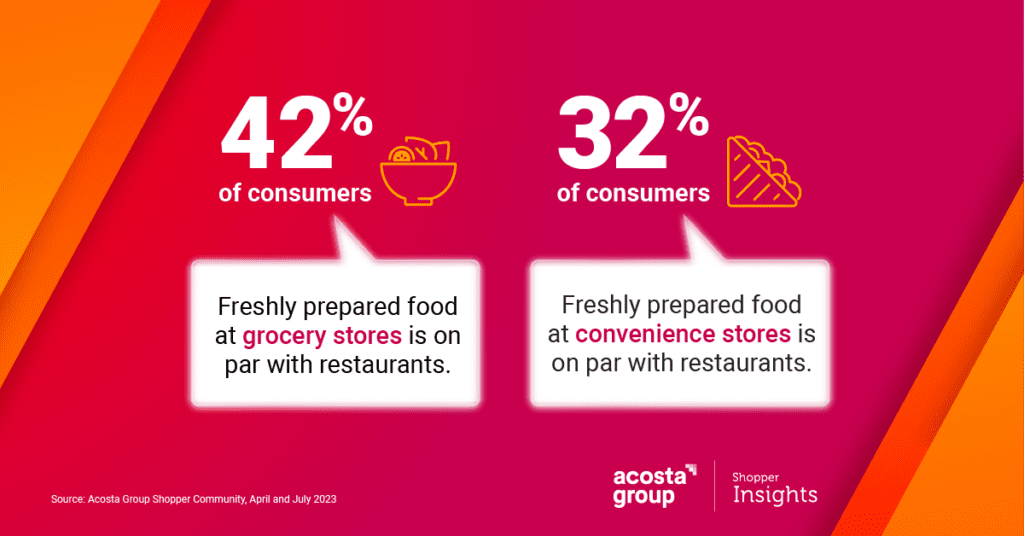 42%
of consumers

Freshly prepared food at grocery stores is on par with restaurants.

32%
of consumers

Freshly prepared food at convenience stores is on par with restaurants.

Source: Acosta Group Shopper Community, April and July 2023

acosta group

Shopper Insights